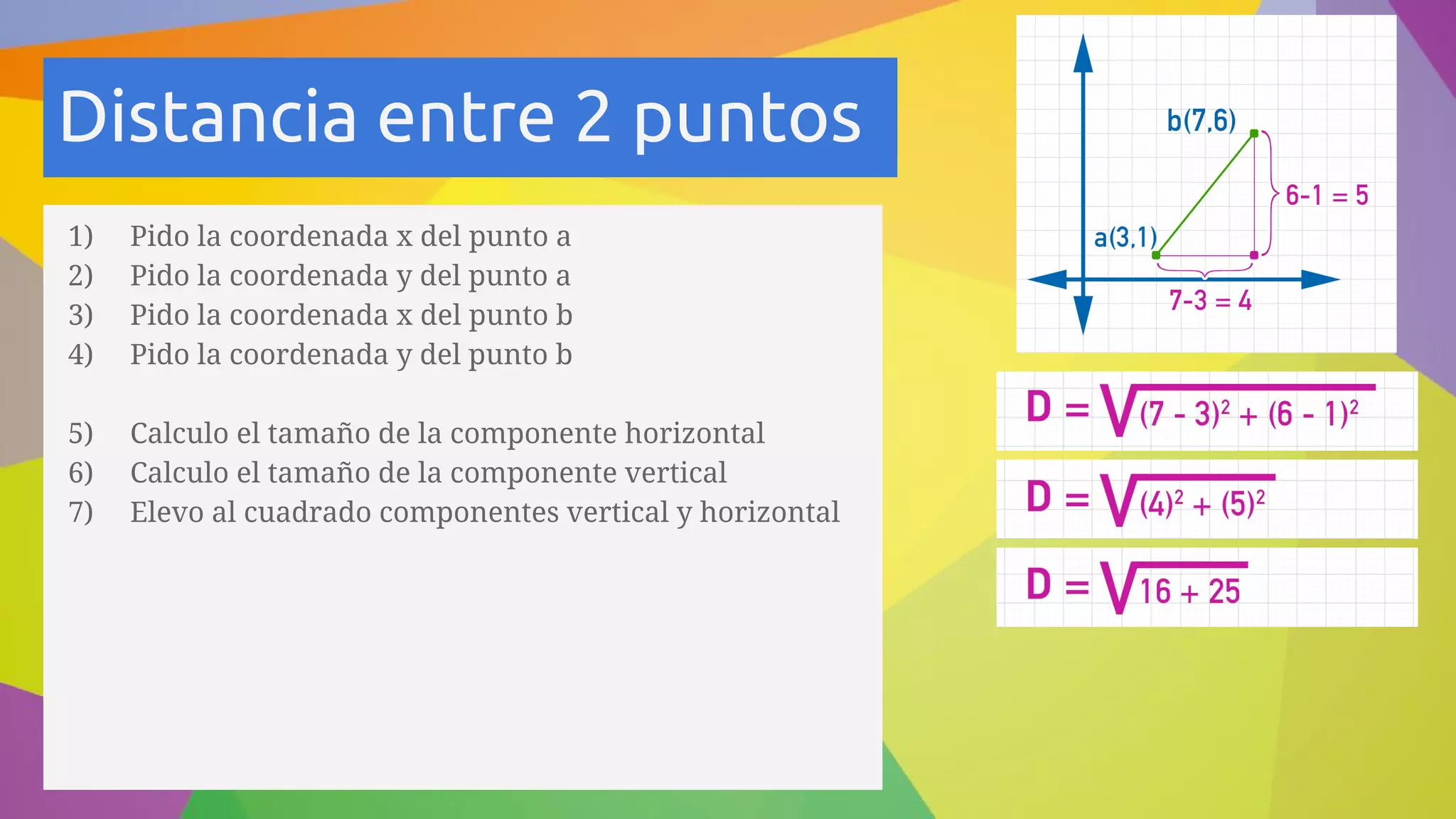 Distancia entre 2 puntos

1) Pido la coordenada x del punto a
2) Pido la coordenada y del punto a
3) Pido la coordenada x del punto b
4) Pido la coordenada y del punto b

5) Calculo el tamaño de la componente horizontal
6) Calculo el tamaño de la componente vertical
7) Elevo al cuadrado componentes vertical y horizontal

b(7,6)
6-1 = 5
a(3,1)
7-3 = 4

$D = \sqrt{(7 - 3)^2 + (6 - 1)^2}$

$D = \sqrt{(4)^2 + (5)^2}$

$D = \sqrt{16 + 25}$